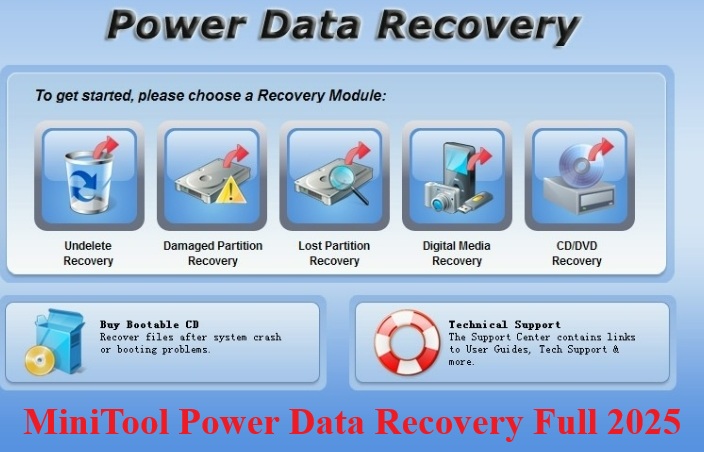 Power Data Recovery

To get started, please choose a Recovery Module:

Undelete Recovery

Damaged Partition Recovery

Lost Partition Recovery

Digital Media Recovery

CD/DVD Recovery

Buy Bootable CD
Recover files after system crash or booting problems.

Technical Support
The Support Center contains links to User Guides, Tech Support & more.

MiniTool Power Data Recovery Full 2025